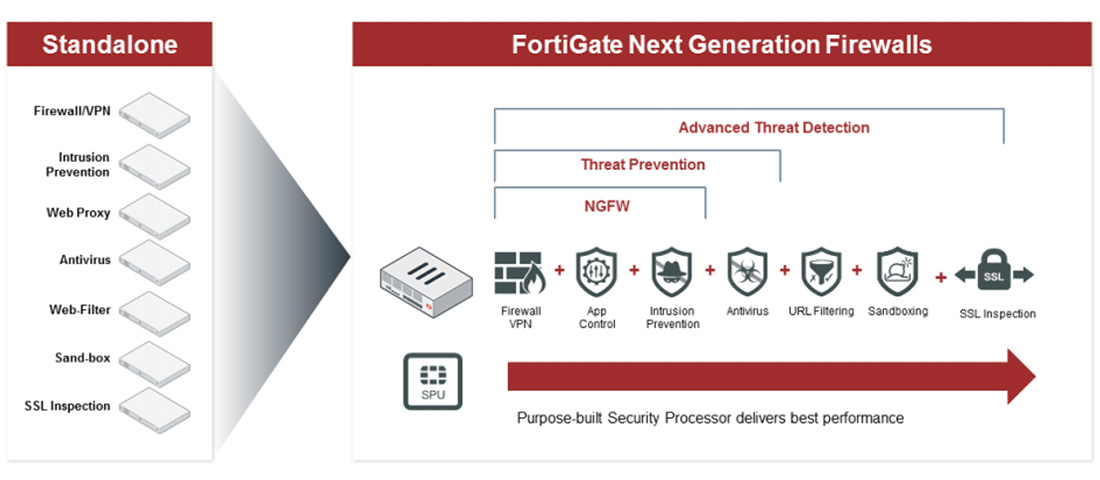 Standalone

Firewall/VPN

Intrusion Prevention

Web Proxy

Antivirus

Web-Filter

Sand-box

SSL Inspection

FortiGate Next Generation Firewalls

Advanced Threat Detection

Threat Prevention

NGFW

Firewall VPN + App Control + Intrusion Prevention + Antivirus + URL Filtering + Sandboxing + SSL SSL Inspection

SPU

Purpose-built Security Processor delivers best performance